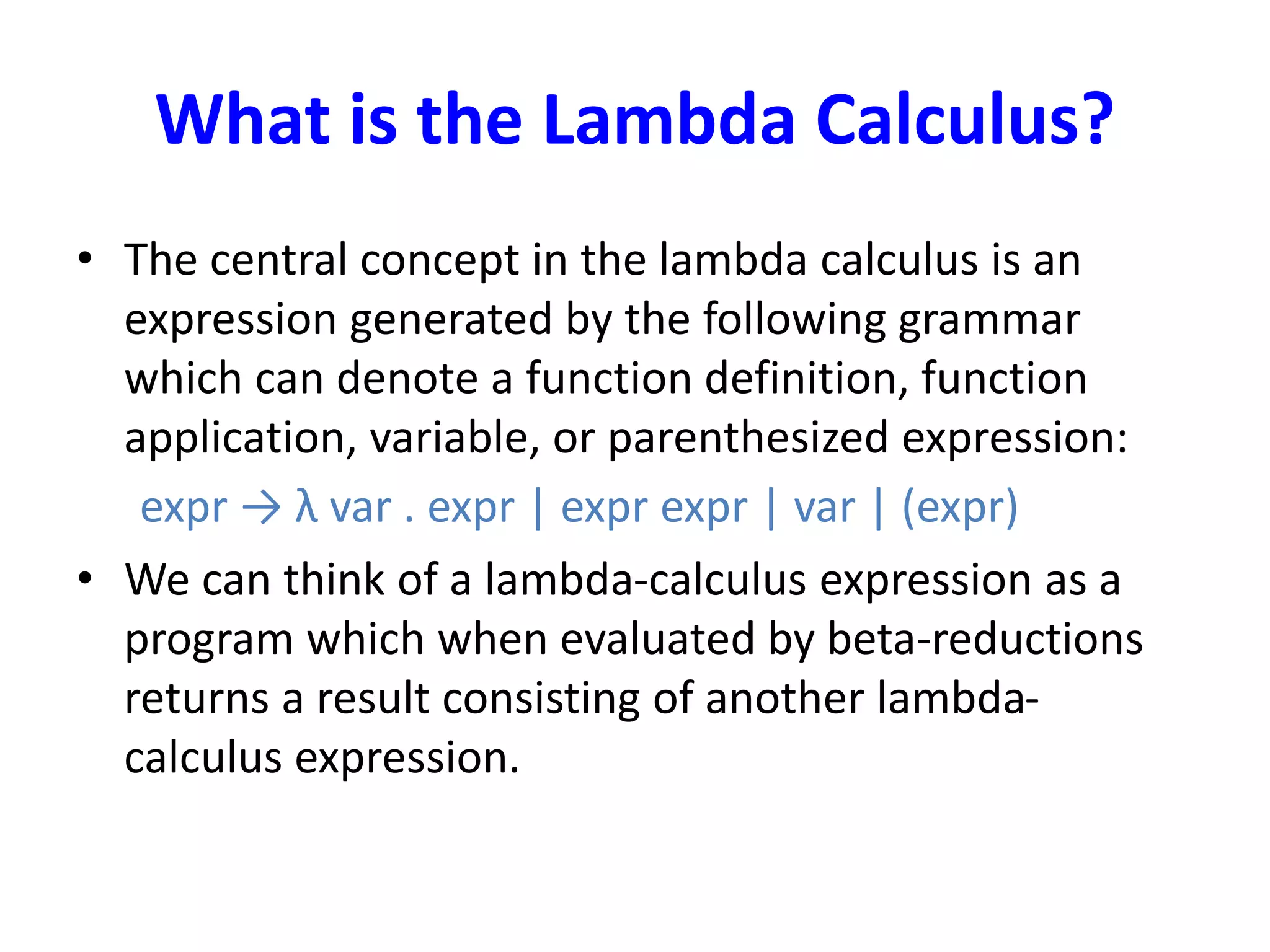 What is the Lambda Calculus?

• The central concept in the lambda calculus is an expression generated by the following grammar which can denote a function definition, function application, variable, or parenthesized expression:

expr → λ var . expr | expr expr | var | (expr)

• We can think of a lambda-calculus expression as a program which when evaluated by beta-reductions returns a result consisting of another lambda-calculus expression.